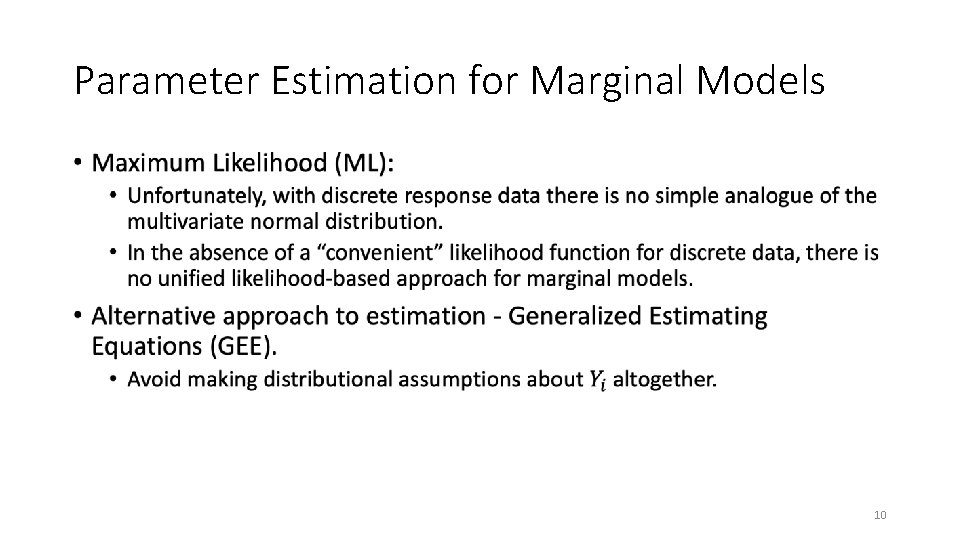 Parameter Estimation for Marginal Models

• Maximum Likelihood (ML):

• Unfortunately, with discrete response data there is no simple analogue of the multivariate normal distribution.

• In the absence of a "convenient" likelihood function for discrete data, there is no unified likelihood-based approach for marginal models.

• Alternative approach to estimation - Generalized Estimating Equations (GEE).

• Avoid making distributional assumptions about $Y_i$ altogether.

10